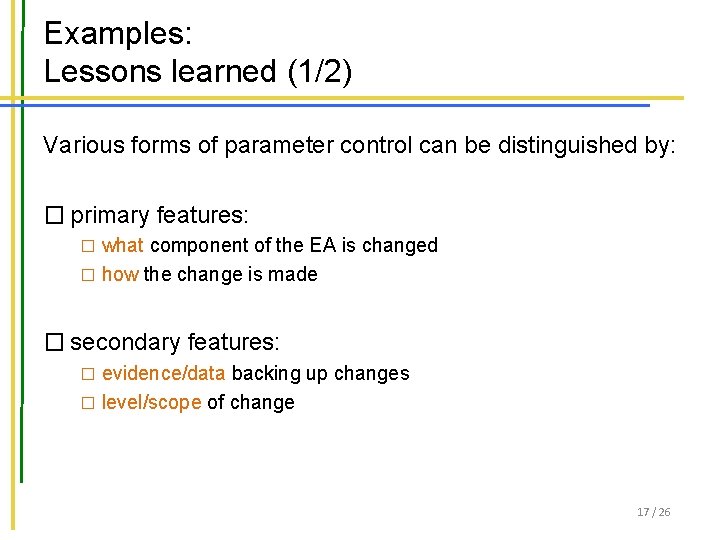 Examples:
Lessons learned (1/2)

Various forms of parameter control can be distinguished by:

☐ primary features:
☐ what component of the EA is changed
☐ how the change is made

☐ secondary features:
☐ evidence/data backing up changes
☐ level/scope of change

17 / 26